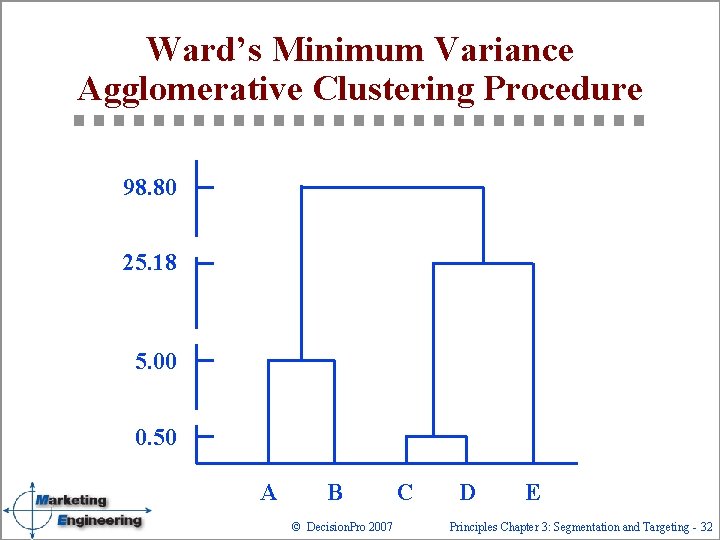 Ward's Minimum Variance Agglomerative Clustering Procedure

98.80

25.18

5.00

0.50

A B C D E

Marketing Engineering

© DecisionPro 2007

Principles Chapter 3: Segmentation and Targeting - 32